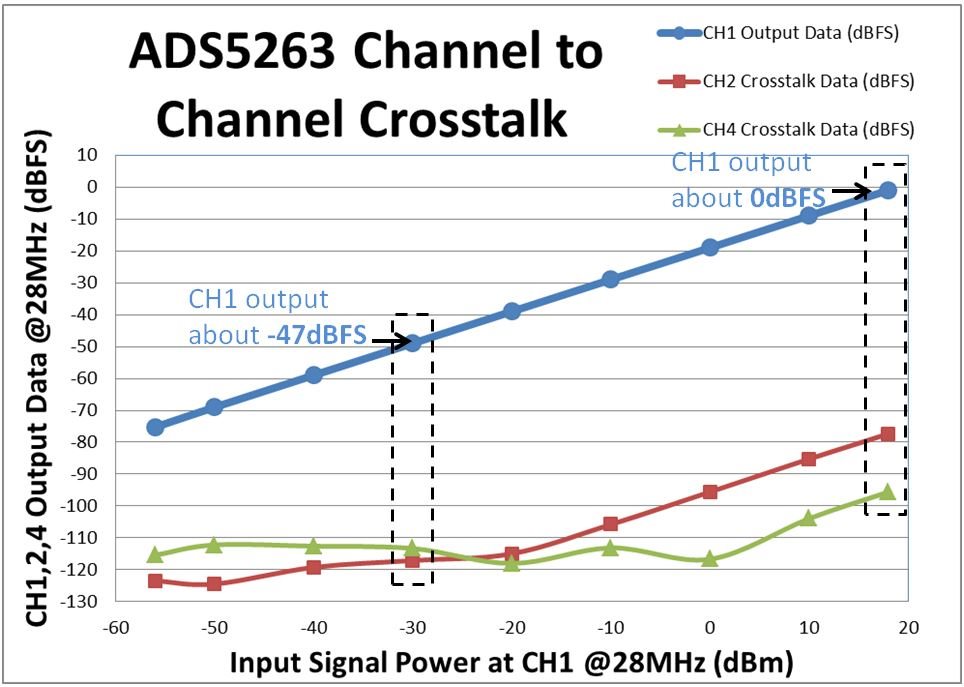 ADS5263 Channel to Channel Crosstalk

CH1 Output Data (dBFS)
CH2 Crosstalk Data (dBFS)
CH4 Crosstalk Data (dBFS)

CH1 output about 0dBFS

CH1 output about -47dBFS

CH1,2,4 Output Data @28MHz (dBFS)

10
0
-10
-20
-30
-40
-50
-60
-70
-80
-90
-100
-110
-120
-130

-60 -50 -40 -30 -20 -10 0 10 20

Input Signal Power at CH1 @28MHz (dBm)